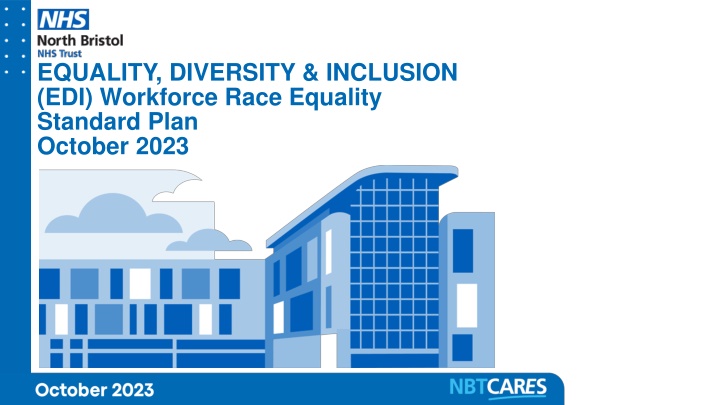 NHS
North Bristol
NHS Trust

EQUALITY, DIVERSITY & INCLUSION (EDI) Workforce Race Equality Standard Plan October 2023

October 2023

NBTCARES